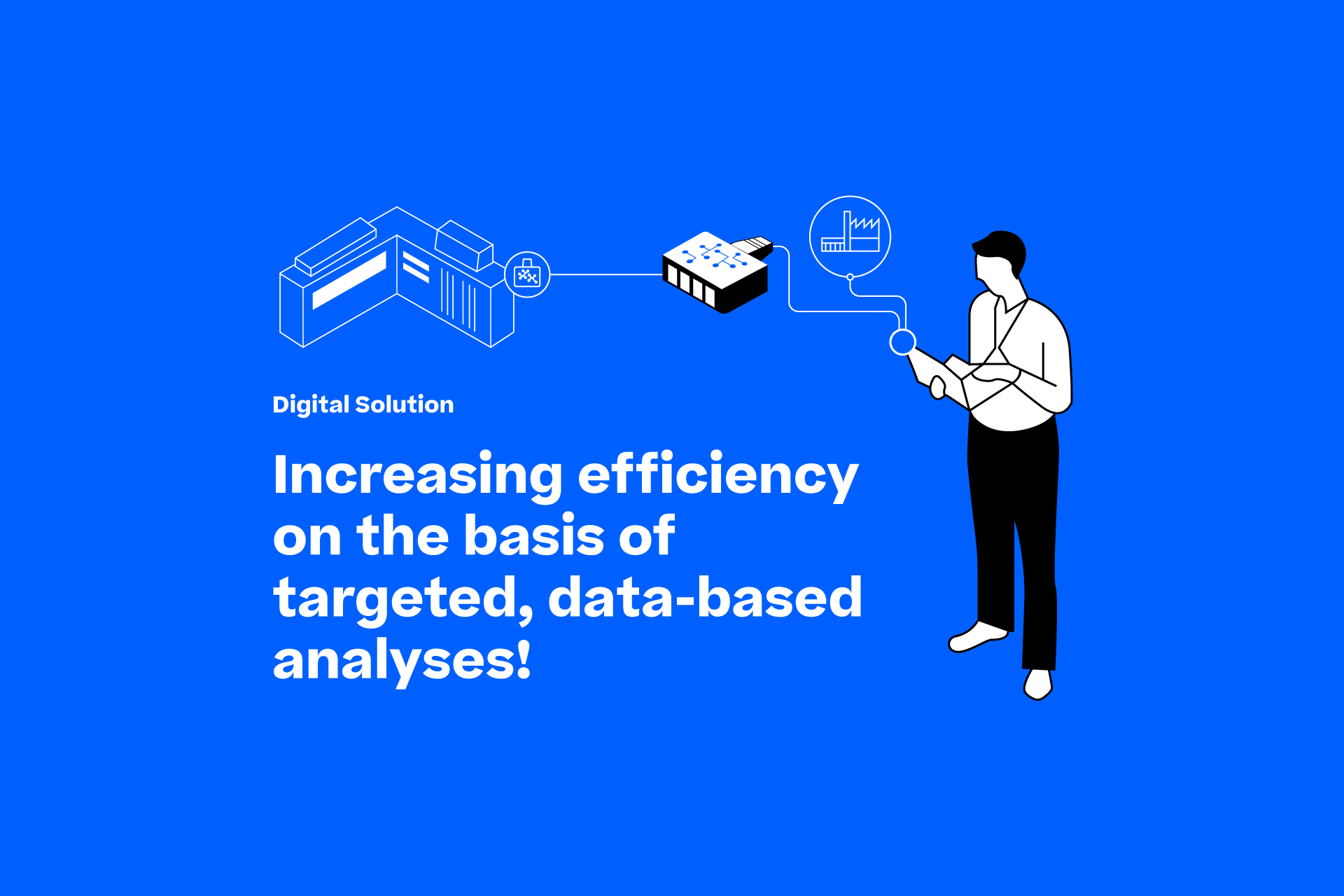 Digital Solution

Increasing efficiency on the basis of targeted, data-based analyses!